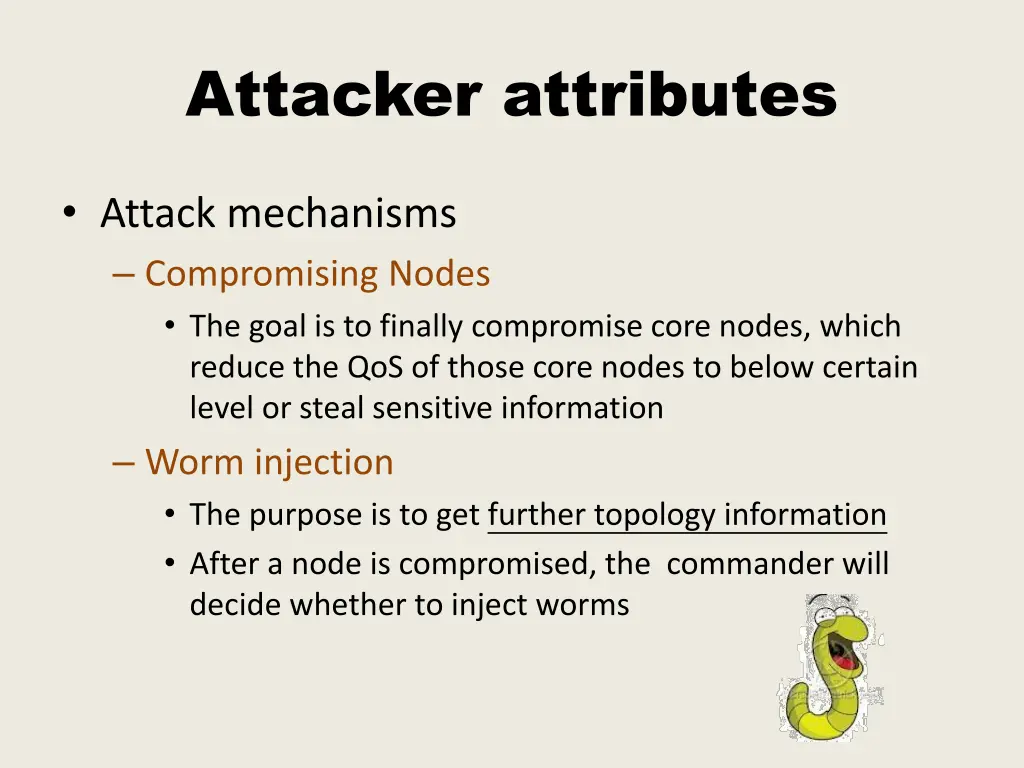 Attacker attributes

• Attack mechanisms

– Compromising Nodes

• The goal is to finally compromise core nodes, which reduce the QoS of those core nodes to below certain level or steal sensitive information

– Worm injection

• The purpose is to get further topology information

• After a node is compromised, the commander will decide whether to inject worms